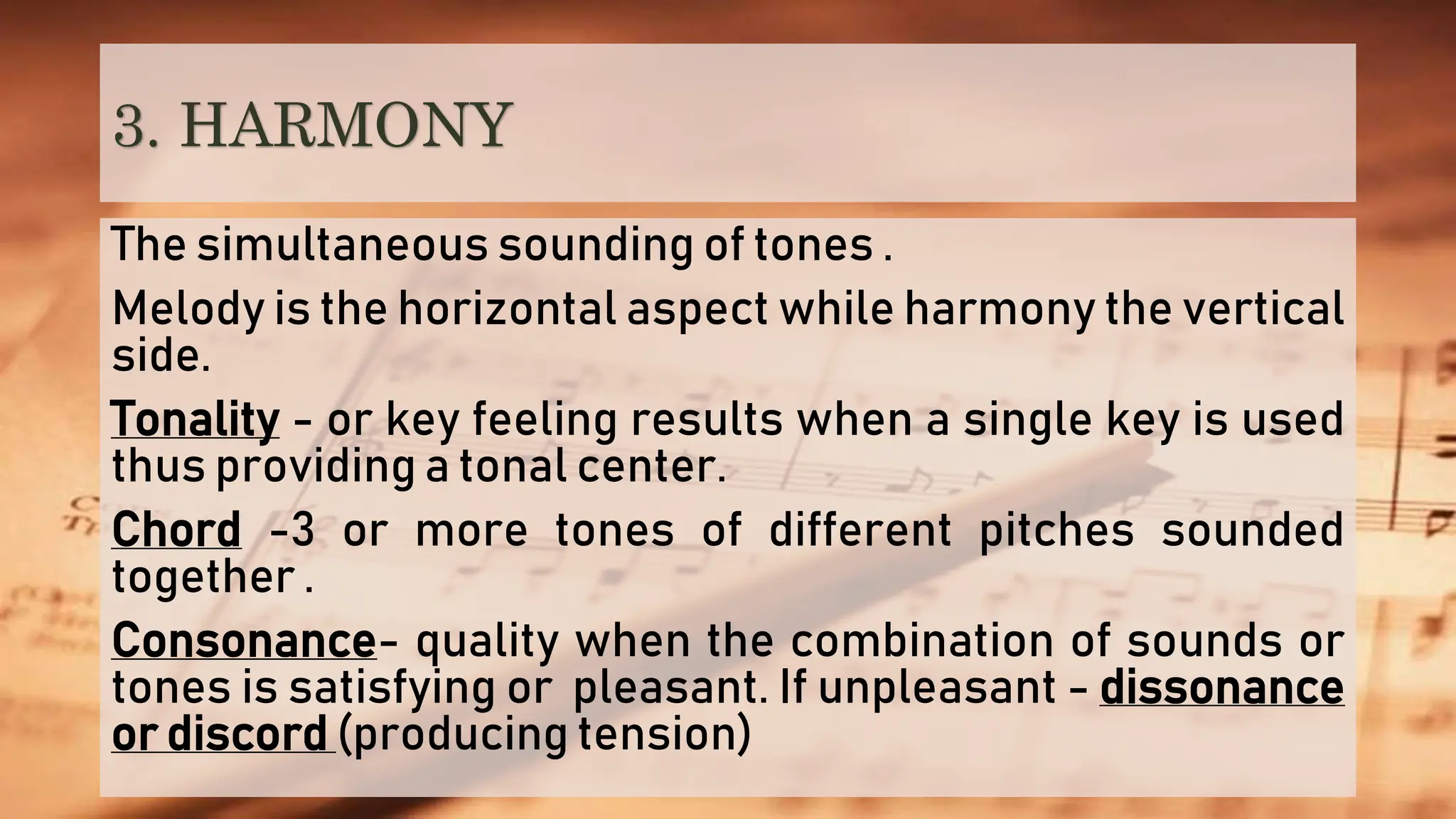 3. HARMONY

The simultaneous sounding of tones .

Melody is the horizontal aspect while harmony the vertical side.

Tonality – or key feeling results when a single key is used thus providing a tonal center.

Chord –3 or more tones of different pitches sounded together .

Consonance– quality when the combination of sounds or tones is satisfying or pleasant. If unpleasant – dissonance or discord (producing tension)